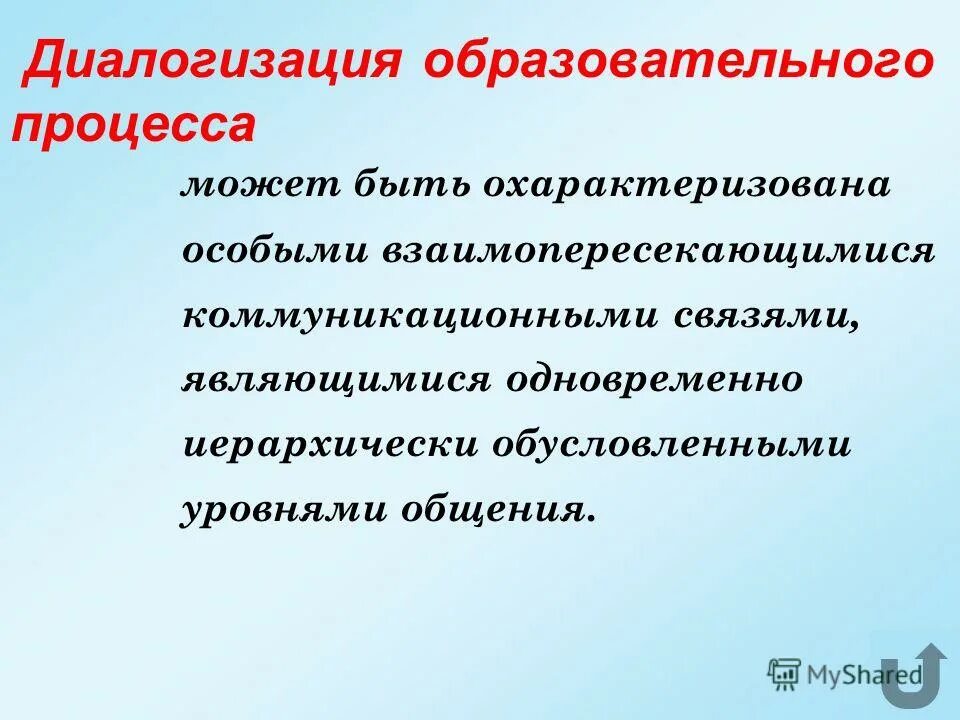 Диалогизация образовательного процесса

может быть охарактеризована особыми взаимопересекающимися коммуникационными связями, являющимися одновременно иерархически обусловленными уровнями общения.

MyShared